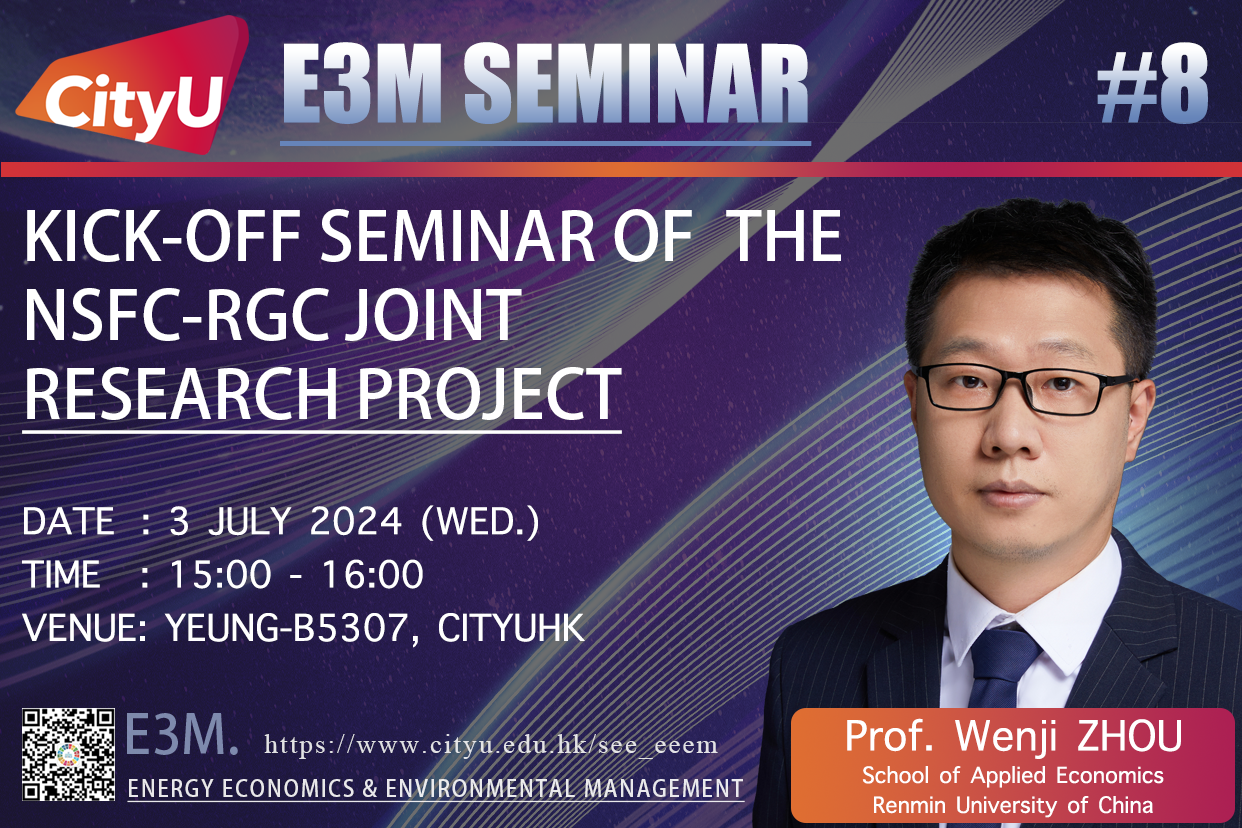 CityU

E3M SEMINAR

#8

KICK-OFF SEMINAR OF THE NSFC-RGC JOINT RESEARCH PROJECT

DATE : 3 JULY 2024 (WED.)
TIME : 15:00 - 16:00
VENUE: YEUNG-B5307, CITYUHK

E3M. https://www.cityu.edu.hk/see_eeem
ENERGY ECONOMICS & ENVIRONMENTAL MANAGEMENT

Prof. Wenji ZHOU
School of Applied Economics
Renmin University of China